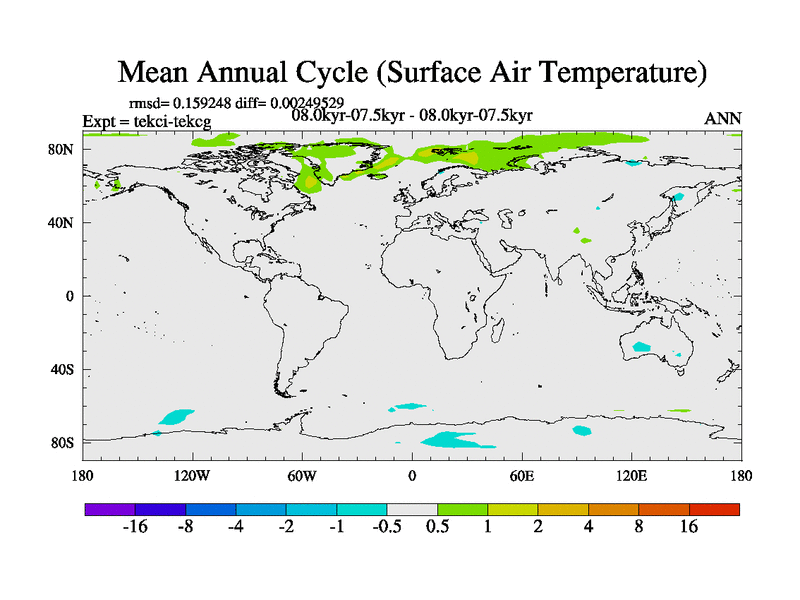 Mean Annual Cycle (Surface Air Temperature)

rmsd= 0.159248 diff= 0.00249529
Expt = tekci-tekcg
08.0kyr-07.5kyr - 08.0kyr-07.5kyr
ANN

80N
40N
0
40S
80S

180
120W
60W
0
60E
120E
180

-16 -8 -4 -2 -1 -0.5 0.5 1 2 4 8 16